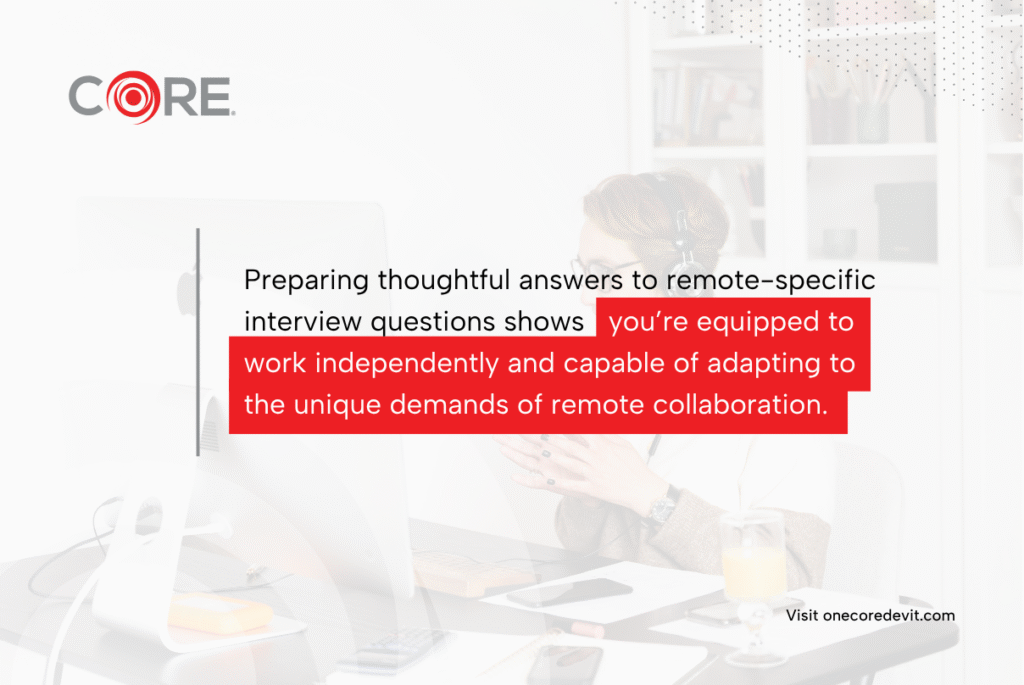 CORE

Preparing thoughtful answers to remote-specific interview questions shows you're equipped to work independently and capable of adapting to the unique demands of remote collaboration.

Visit onecoredevit.com